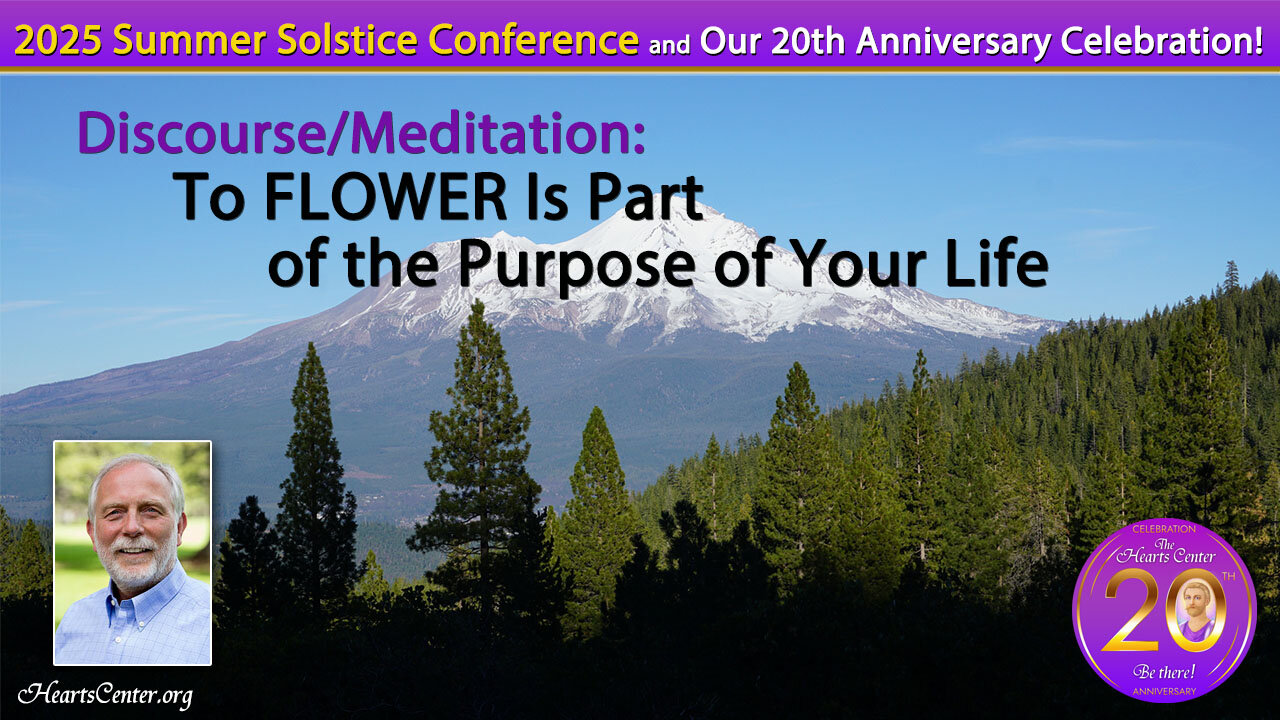 2025 Summer Solstice Conference and Our 20th Anniversary Celebration!

Discourse/Meditation:
To FLOWER Is Part of the Purpose of Your Life

HeartsCenter.org

CELEBRATION
The Hearts Center
20TH
Be there!
ANNIVERSARY